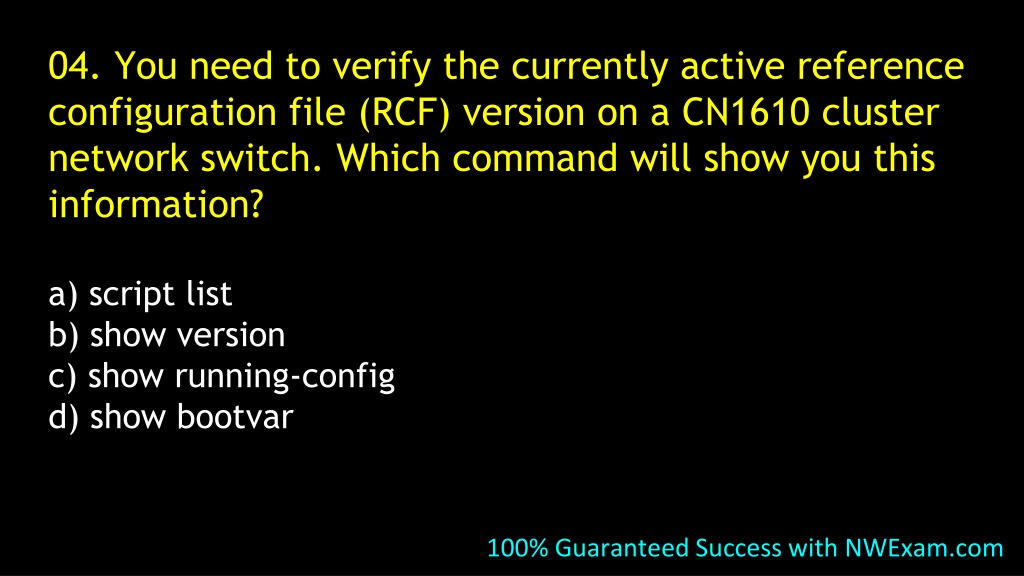 04. You need to verify the currently active reference configuration file (RCF) version on a CN1610 cluster network switch. Which command will show you this information?

a) script list
b) show version
c) show running-config
d) show bootvar

100% Guaranteed Success with NWExam.com